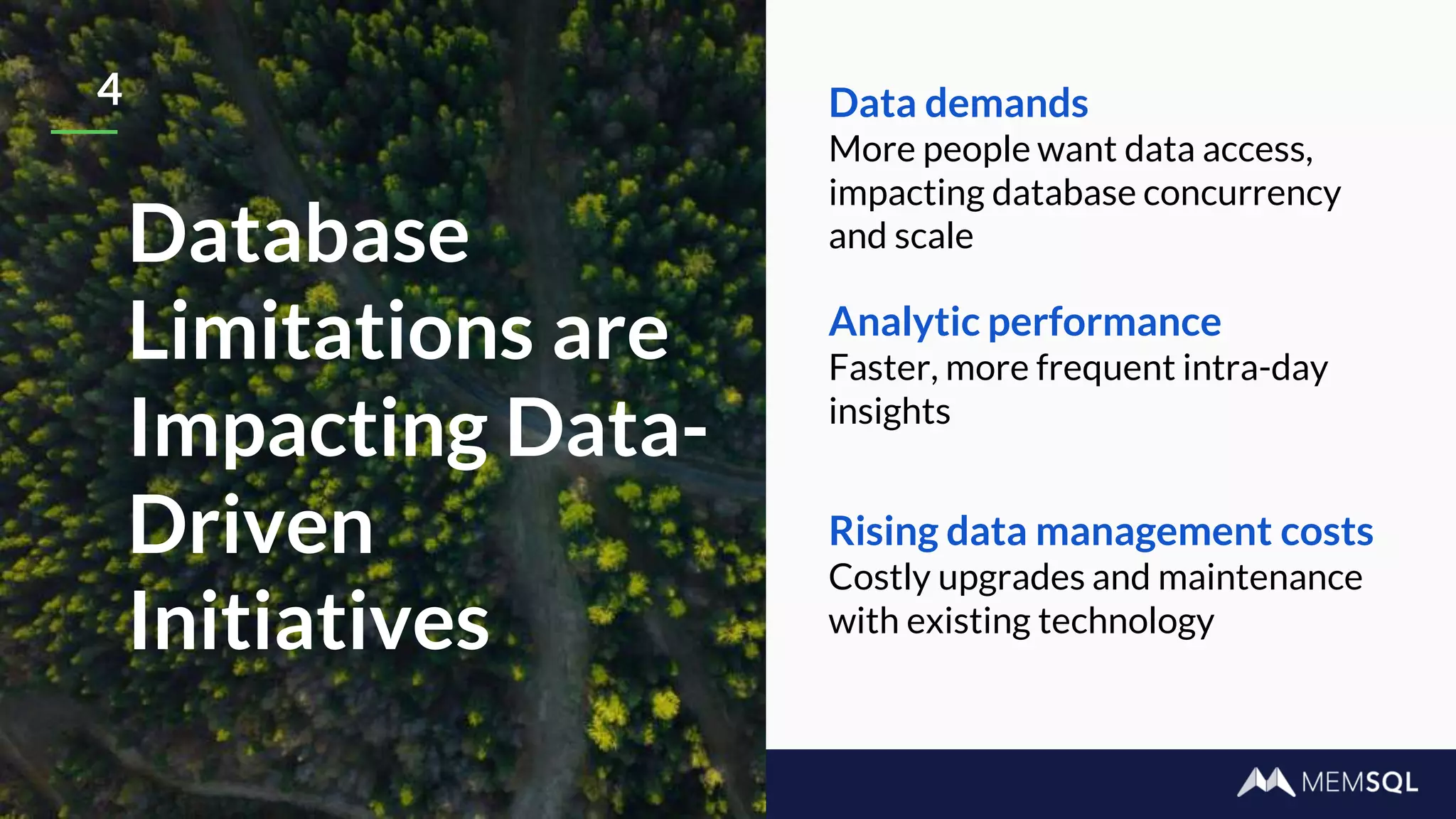 4

Database Limitations are Impacting Data-Driven Initiatives

Data demands
More people want data access, impacting database concurrency and scale

Analytic performance
Faster, more frequent intra-day insights

Rising data management costs
Costly upgrades and maintenance with existing technology

MEMSQL